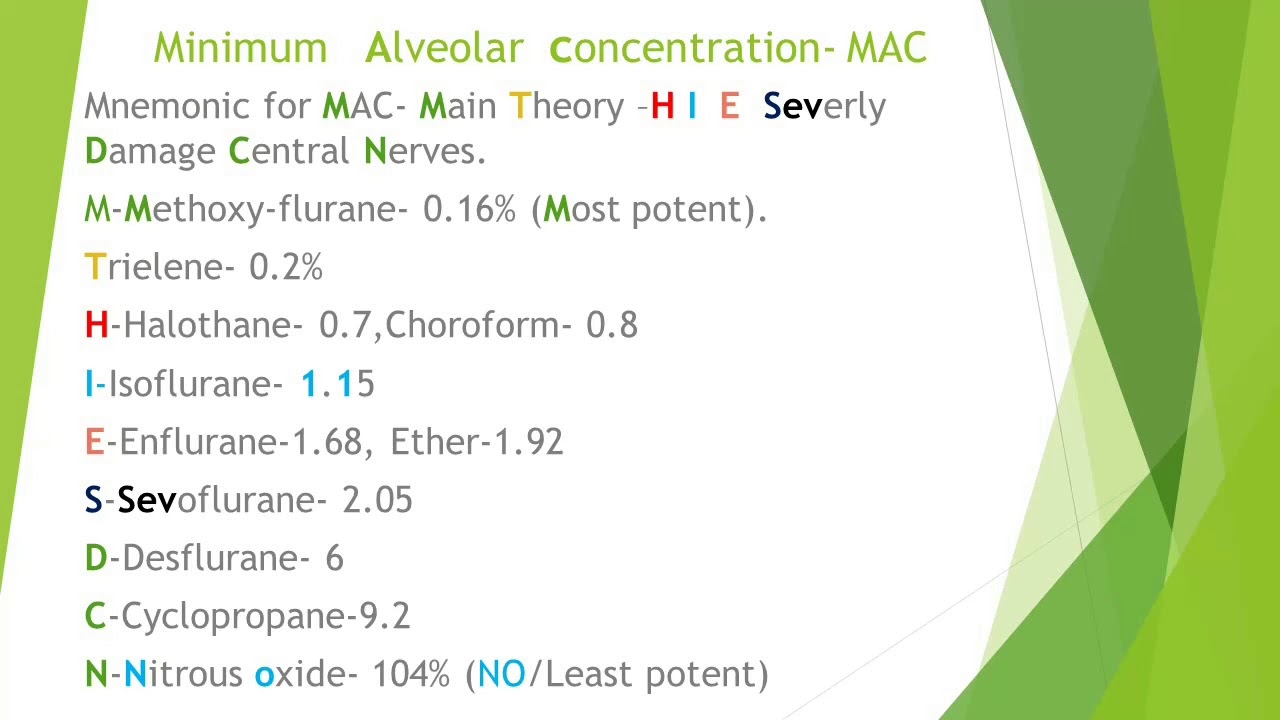 Minimum Alveolar concentration- MAC

Mnemonic for MAC- Main Theory –H I E Severly Damage Central Nerves.

M-Methoxy-flurane- 0.16% (Most potent).

Trielene- 0.2%

H-Halothane- 0.7,Choroform- 0.8

I-Isoflurane- 1.15

E-Enflurane-1.68, Ether-1.92

S-Sevoflurane- 2.05

D-Desflurane- 6

C-Cyclopropane-9.2

N-Nitrous oxide- 104% (NO/Least potent)